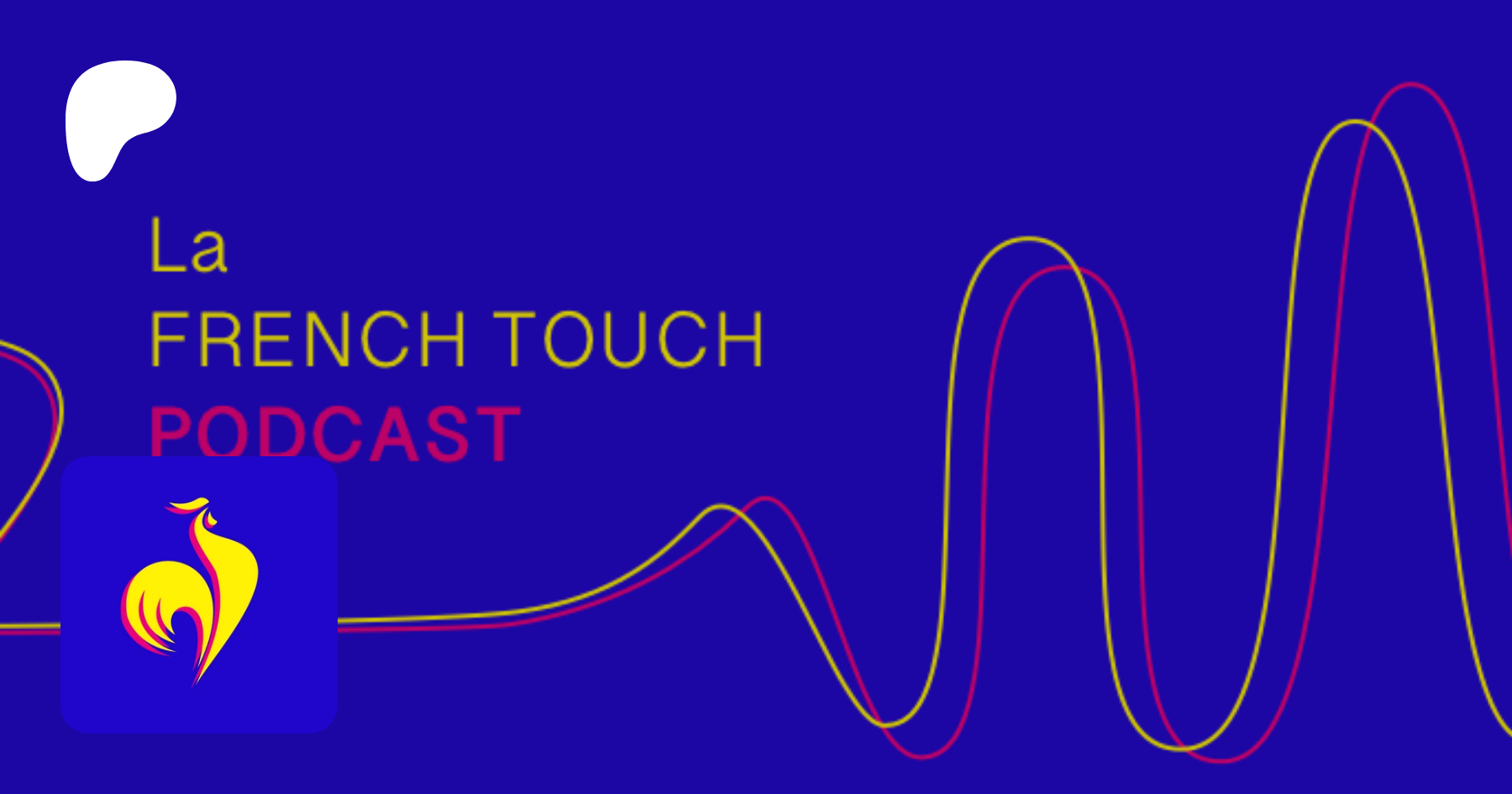 La
FRENCH TOUCH
PODCAST